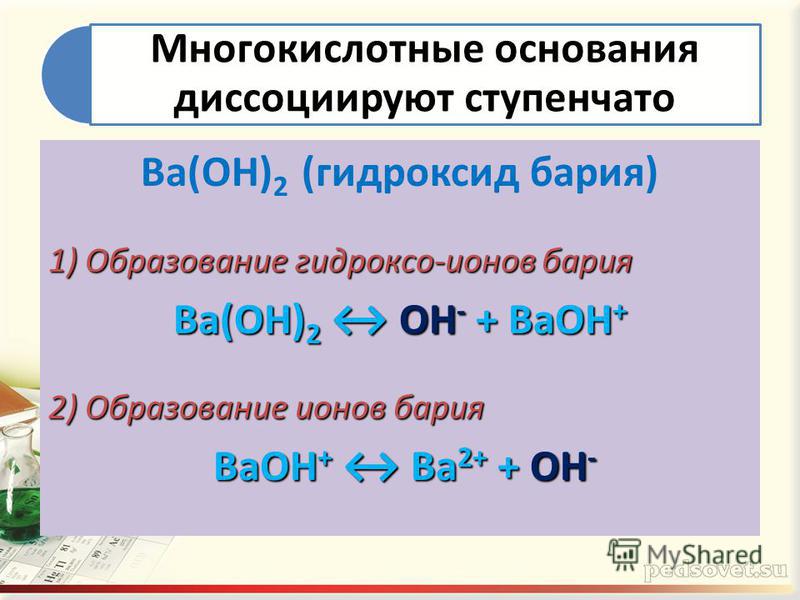 Многокислотные основания диссоциируют ступенчато

$Ba(OH)_2$ (гидроксид бария)

1) Образование гидроксо-ионов бария

$Ba(OH)_2 \leftrightarrow OH^- + BaOH^+$

2) Образование ионов бария

$BaOH^+ \leftrightarrow Ba^{2+} + OH^-$

MyShared

pedsovet.su